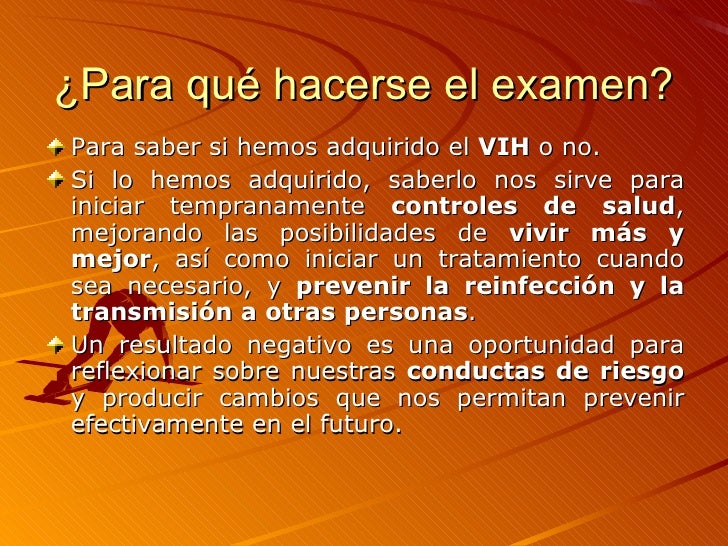 ¿Para qué hacerse el examen?

Para saber si hemos adquirido el VIH o no.

Si lo hemos adquirido, saberlo nos sirve para iniciar tempranamente controles de salud, mejorando las posibilidades de vivir más y mejor, así como iniciar un tratamiento cuando sea necesario, y prevenir la reinfección y la transmisión a otras personas.

Un resultado negativo es una oportunidad para reflexionar sobre nuestras conductas de riesgo y producir cambios que nos permitan prevenir efectivamente en el futuro.